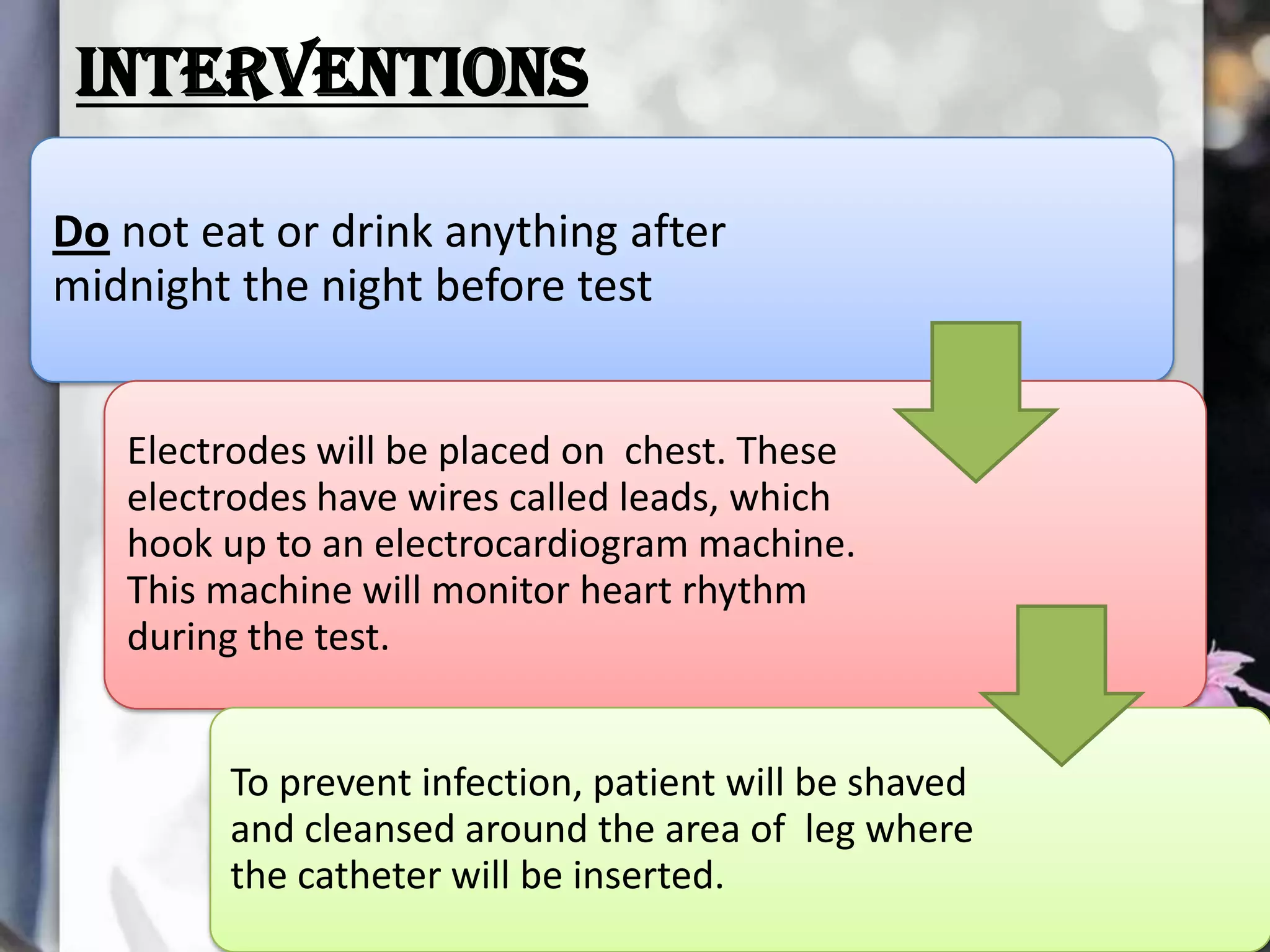 INTERVENTIONS

Do not eat or drink anything after midnight the night before test

Electrodes will be placed on  chest. These electrodes have wires called leads, which hook up to an electrocardiogram machine. This machine will monitor heart rhythm during the test.

To prevent infection, patient will be shaved and cleansed around the area of  leg where the catheter will be inserted.